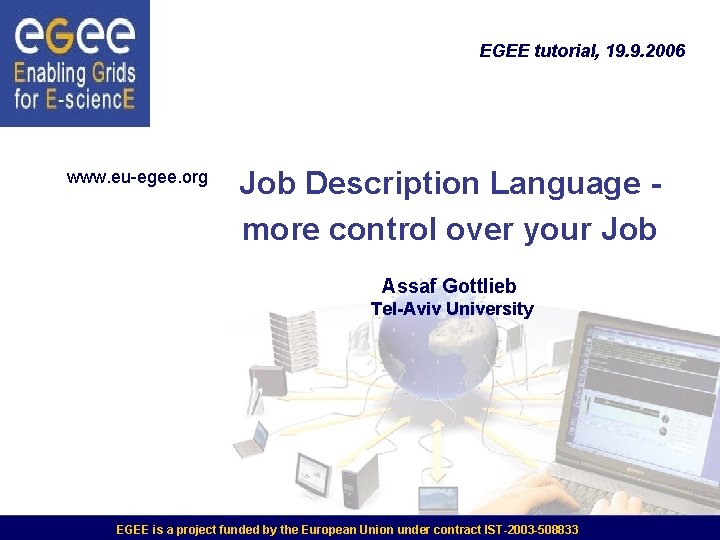 eGee
Enabling Grids for E-sciencE

EGEE tutorial, 19.9.2006

www.eu-egee.org

Job Description Language - more control over your Job

Assaf Gottlieb
Tel-Aviv University

EGEE is a project funded by the European Union under contract IST-2003-508833